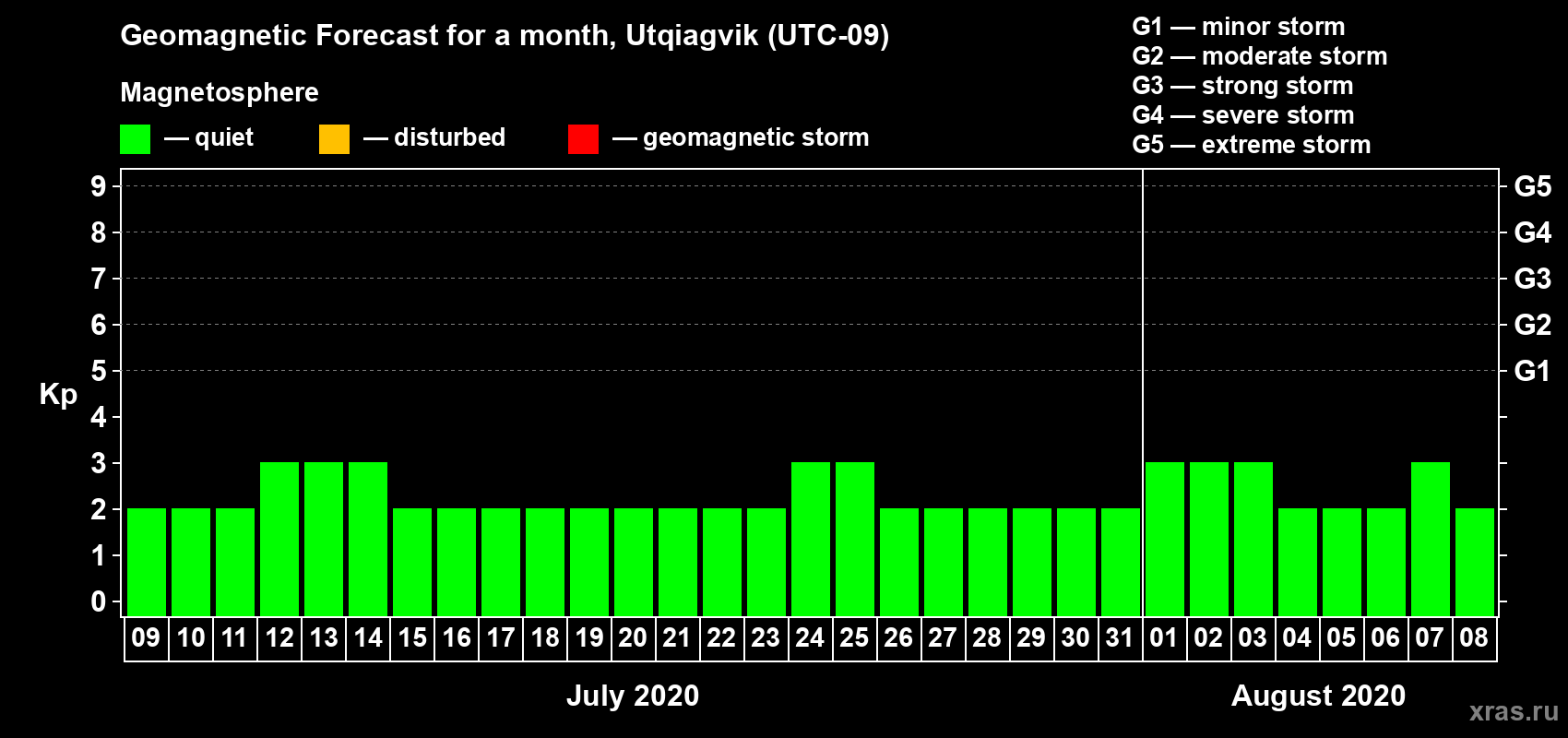 Geomagnetic Forecast for a month, Utqiagvik (UTC-09)

Magnetosphere

— quiet — disturbed — geomagnetic storm

G1 — minor storm
G2 — moderate storm
G3 — strong storm
G4 — severe storm
G5 — extreme storm

Kp

9
8
7
6
5
4
3
2
1
0

G5
G4
G3
G2
G1

09 10 11 12 13 14 15 16 17 18 19 20 21 22 23 24 25 26 27 28 29 30 31 01 02 03 04 05 06 07 08

July 2020

August 2020

xras.ru